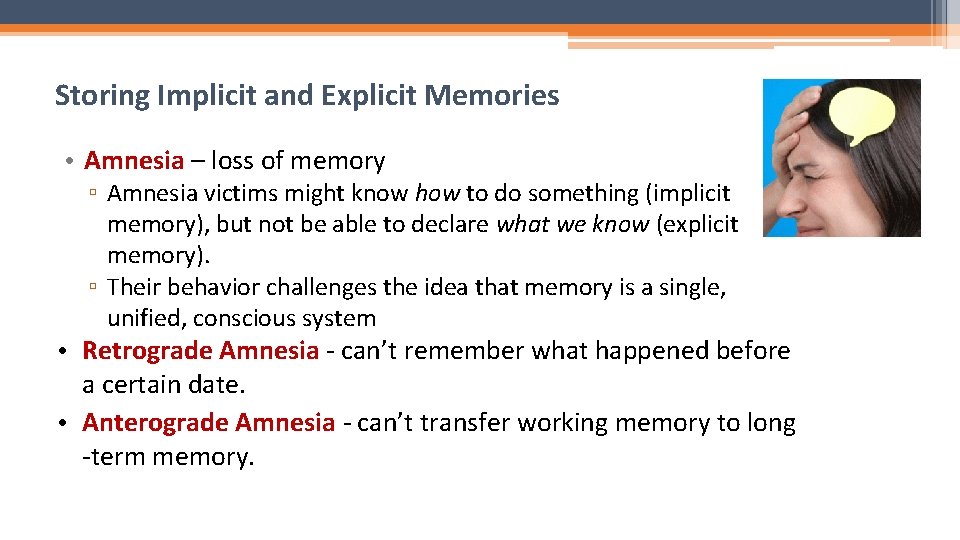 Storing Implicit and Explicit Memories

• Amnesia – loss of memory
▫ Amnesia victims might know how to do something (implicit memory), but not be able to declare what we know (explicit memory).
▫ Their behavior challenges the idea that memory is a single, unified, conscious system

• Retrograde Amnesia - can't remember what happened before a certain date.
• Anterograde Amnesia - can't transfer working memory to long -term memory.